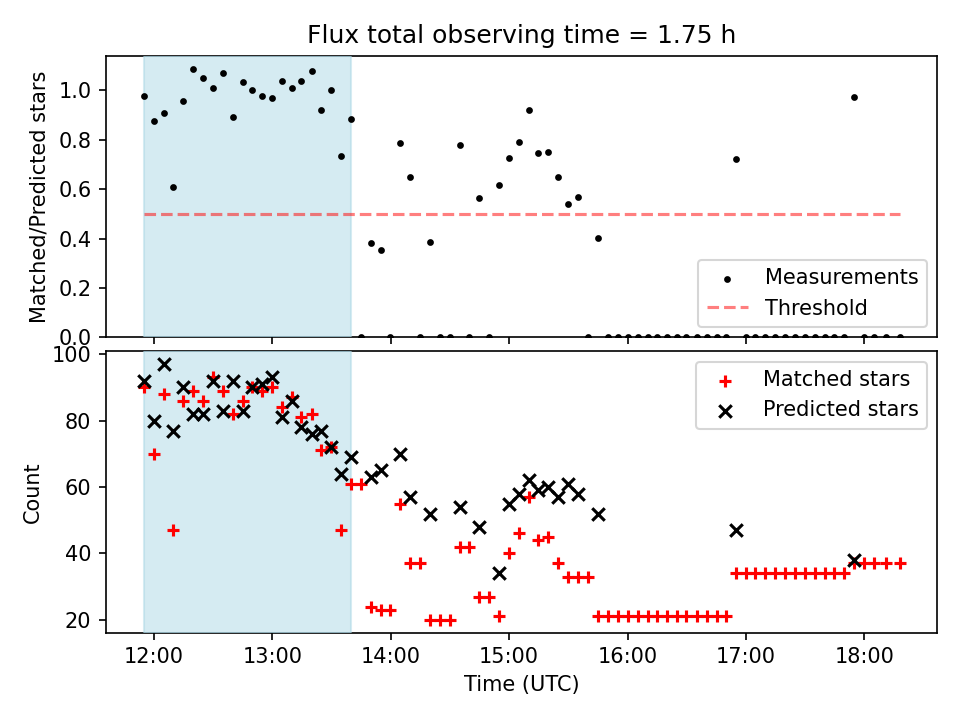 Flux total observing time = 1.75 h

Matched/Predicted stars

1.0
0.8
0.6
0.4
0.2
0.0

Measurements
Threshold

Count

100
80
60
40
20

Matched stars
Predicted stars

12:00
13:00
14:00
15:00
16:00
17:00
18:00

Time (UTC)